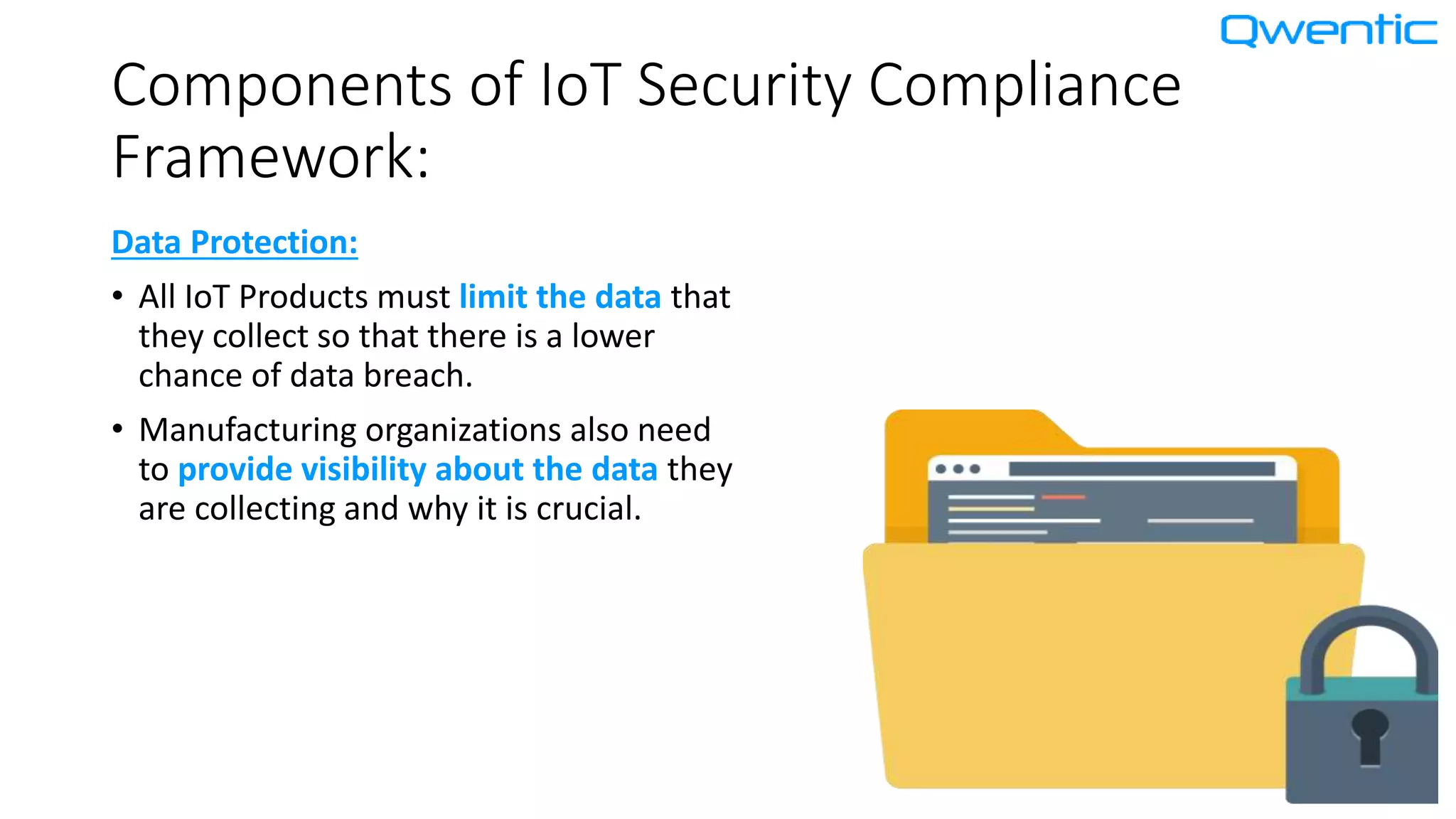 Qwentic

Components of IoT Security Compliance Framework:

Data Protection:

• All IoT Products must limit the data that they collect so that there is a lower chance of data breach.

• Manufacturing organizations also need to provide visibility about the data they are collecting and why it is crucial.